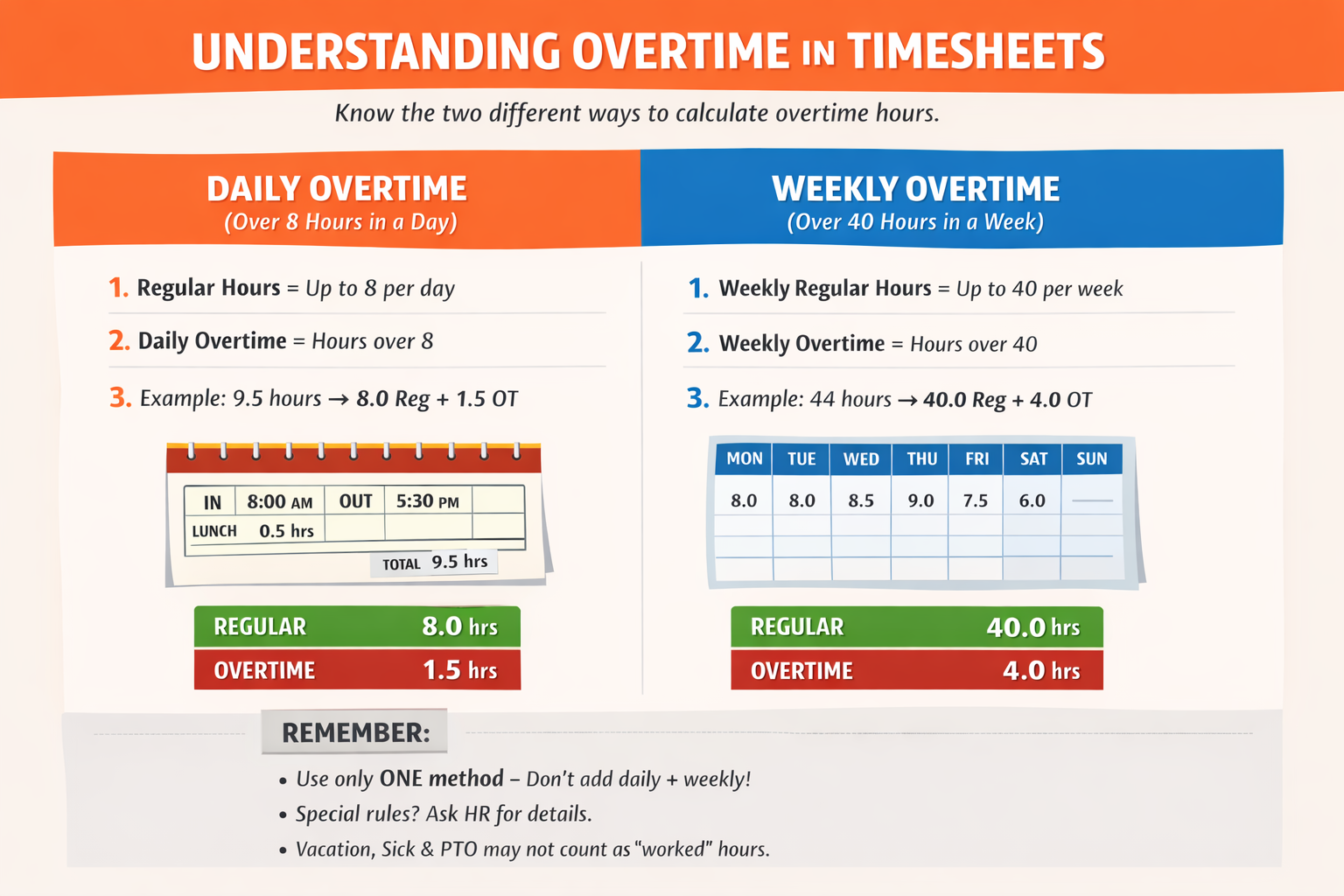 UNDERSTANDING OVERTIME IN TIMESHEETS

Know the two different ways to calculate overtime hours.

DAILY OVERTIME
(Over 8 Hours in a Day)

1. Regular Hours = Up to 8 per day
2. Daily Overtime = Hours over 8
3. Example: 9.5 hours → 8.0 Reg + 1.5 OT

| IN | 8:00 AM | OUT | 5:30 PM | |
|---|---|---|---|---|
| LUNCH | 0.5 hrs | | | |

TOTAL 9.5 hrs

REGULAR 8.0 hrs
OVERTIME 1.5 hrs

WEEKLY OVERTIME
(Over 40 Hours in a Week)

1. Weekly Regular Hours = Up to 40 per week
2. Weekly Overtime = Hours over 40
3. Example: 44 hours → 40.0 Reg + 4.0 OT

| MON | TUE | WED | THU | FRI | SAT | SUN |
|---|---|---|---|---|---|---|
| 8.0 | 8.0 | 8.5 | 9.0 | 7.5 | 6.0 | — |

REGULAR 40.0 hrs
OVERTIME 4.0 hrs

REMEMBER:
• Use only ONE method – Don't add daily + weekly!
• Special rules? Ask HR for details.
• Vacation, Sick & PTO may not count as "worked" hours.